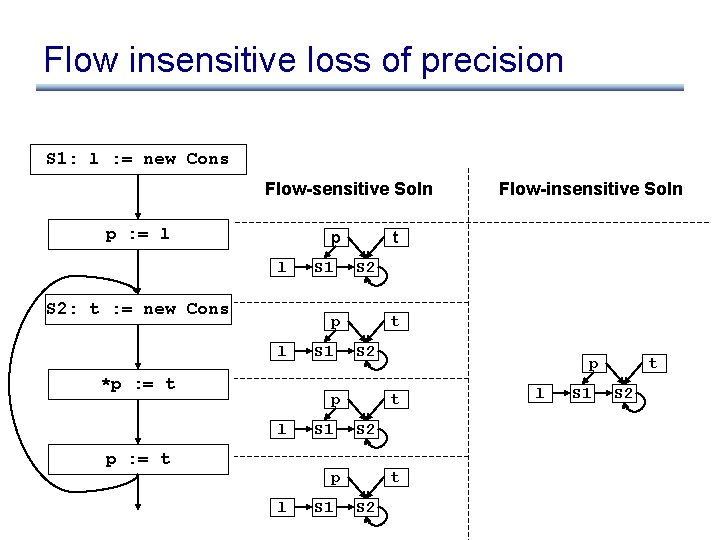 Flow insensitive loss of precision

S1: l := new Cons

p := l

S2: t := new Cons

*p := t

p := t

Flow-sensitive Soln

p t
l S1 S2

p t
l S1 S2

p t
l S1 S2

p t
l S1 S2

Flow-insensitive Soln

p t
l S1 S2